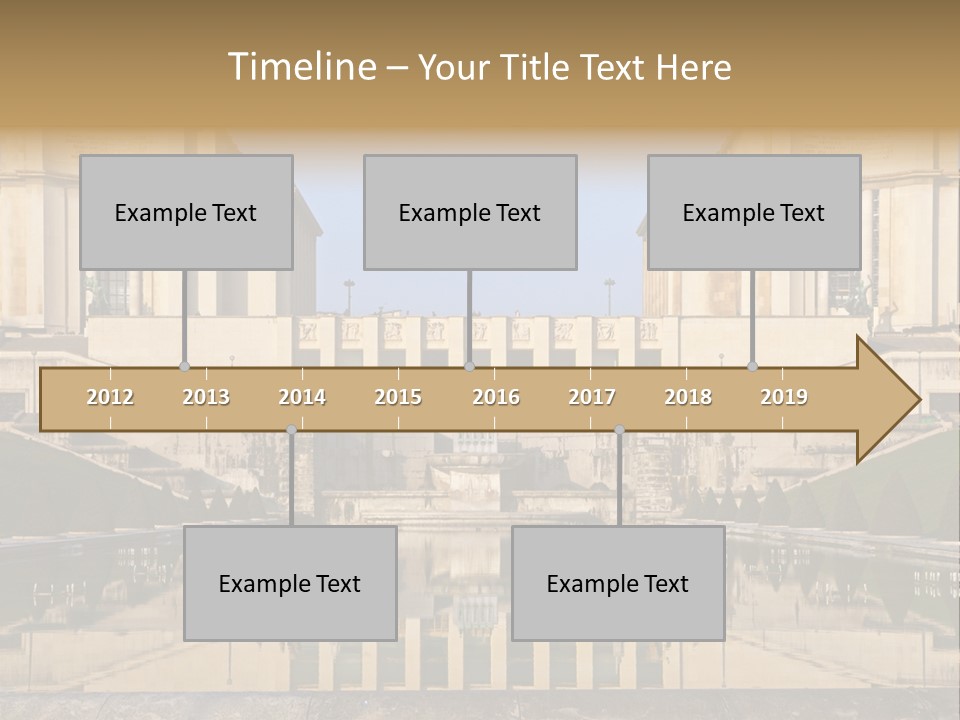 Timeline – Your Title Text Here

Example Text

Example Text

Example Text

2012 2013 2014 2015 2016 2017 2018 2019

Example Text

Example Text